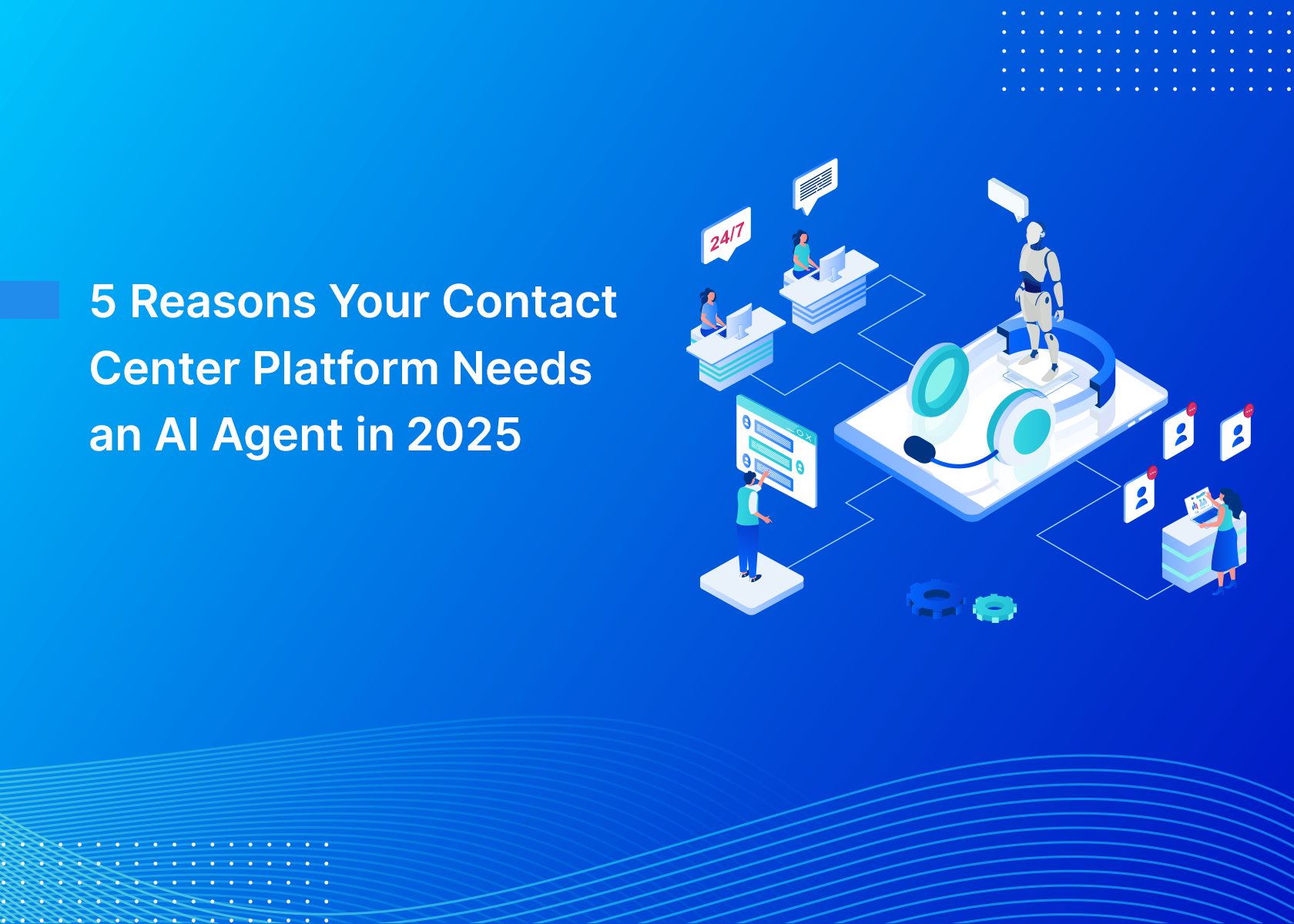 5 Reasons Your Contact Center Platform Needs an AI Agent in 2025

24/7